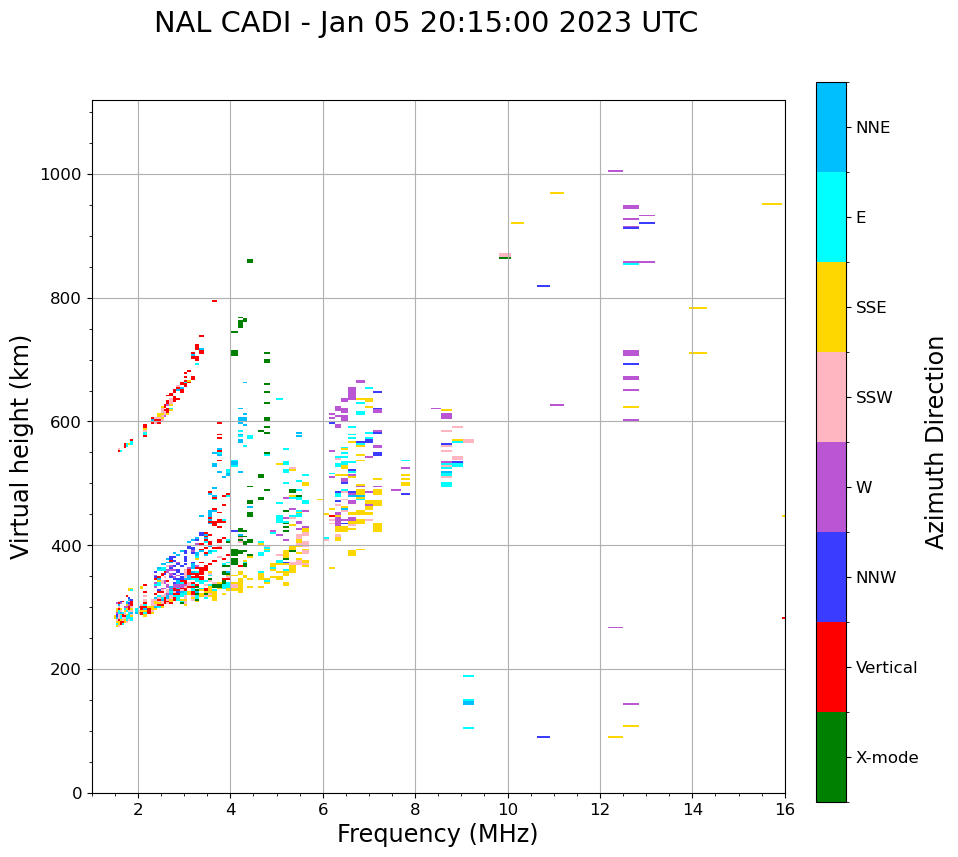 NAL CADI - Jan 05 20:15:00 2023 UTC

Virtual height (km)

1000
800
600
400
200
0

2
4
6
8
10
12
14
16

Frequency (MHz)

NNE
E
SSE
SSW
W
NNW
Vertical
X-mode

Azimuth Direction